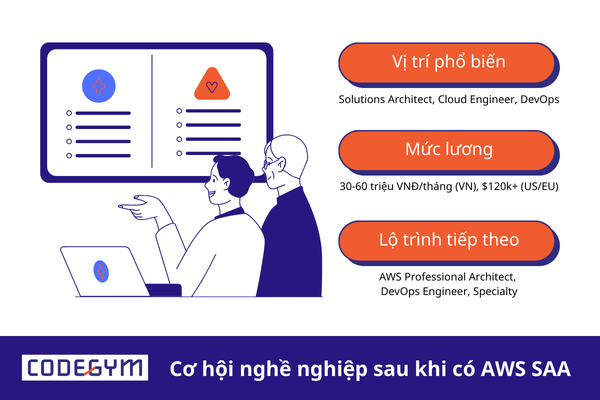 Vị trí phổ biến

Solutions Architect, Cloud Engineer, DevOps

Mức lương

30-60 triệu VNĐ/tháng (VN), $120k+ (US/EU)

Lộ trình tiếp theo

AWS Professional Architect, DevOps Engineer, Specialty

CODEGYM

Cơ hội nghề nghiệp sau khi có AWS SAA